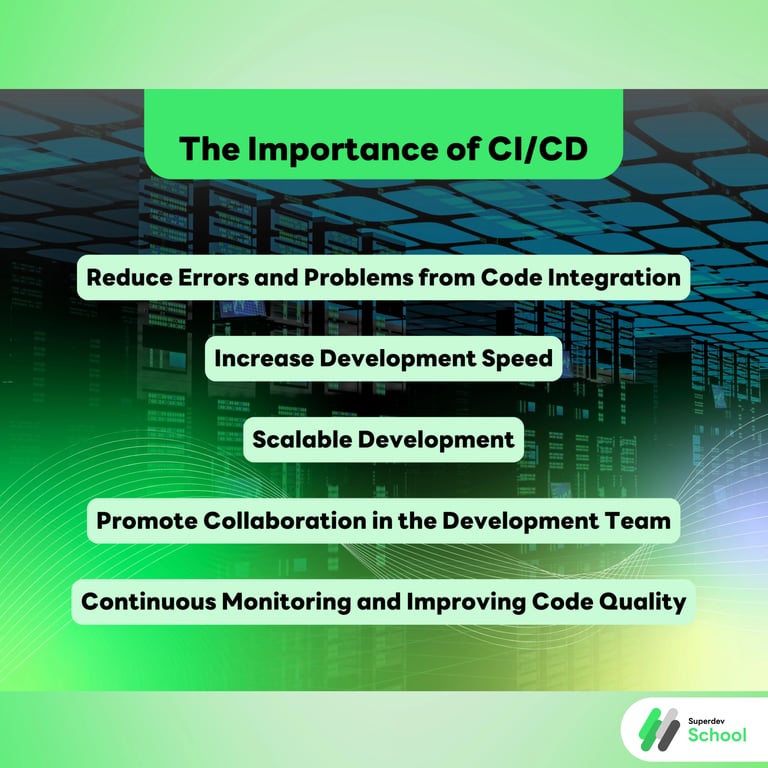 The Importance of CI/CD

Reduce Errors and Problems from Code Integration

Increase Development Speed

Scalable Development

Promote Collaboration in the Development Team

Continuous Monitoring and Improving Code Quality

Superdev
School